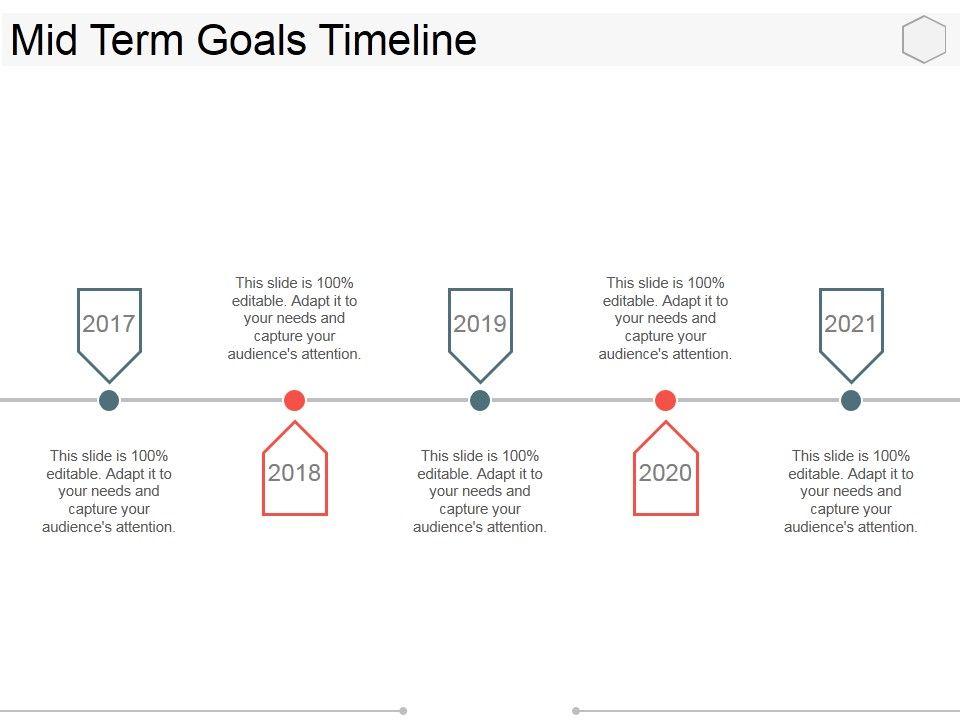 Mid Term Goals Timeline

2017

This slide is 100% editable. Adapt it to your needs and capture your audience's attention.

This slide is 100% editable. Adapt it to your needs and capture your audience's attention.

2018

2019

This slide is 100% editable. Adapt it to your needs and capture your audience's attention.

This slide is 100% editable. Adapt it to your needs and capture your audience's attention.

2020

2021

This slide is 100% editable. Adapt it to your needs and capture your audience's attention.